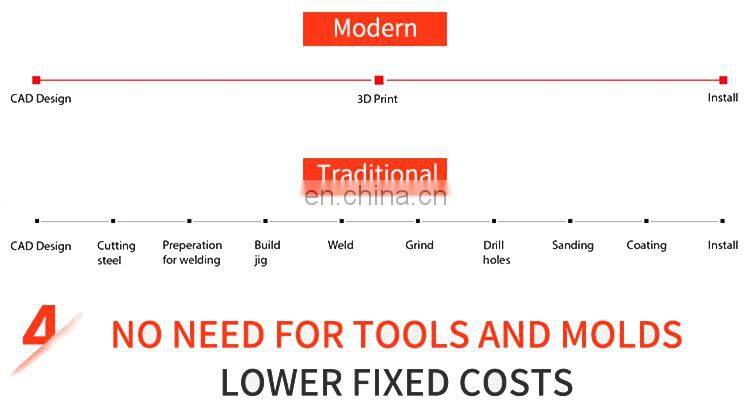 Modern

CAD Design
3D Print
Install

Traditional

en.china.cn

CAD Design
Cutting steel
Preperation for welding
Build jig
Weld
Grind
Drill holes
Sanding
Coating
Install

4

NO NEED FOR TOOLS AND MOLDS

LOWER FIXED COSTS